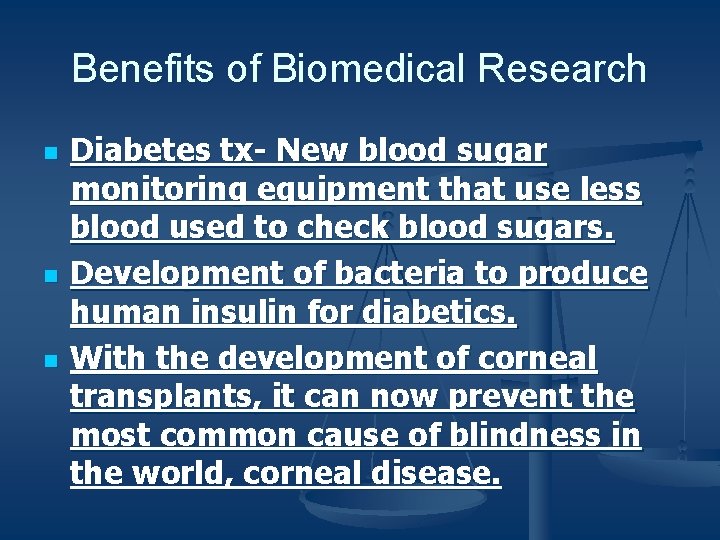 Benefits of Biomedical Research

- Diabetes tx- New blood sugar monitoring equipment that use less blood used to check blood sugars.
- Development of bacteria to produce human insulin for diabetics.
- With the development of corneal transplants, it can now prevent the most common cause of blindness in the world, corneal disease.